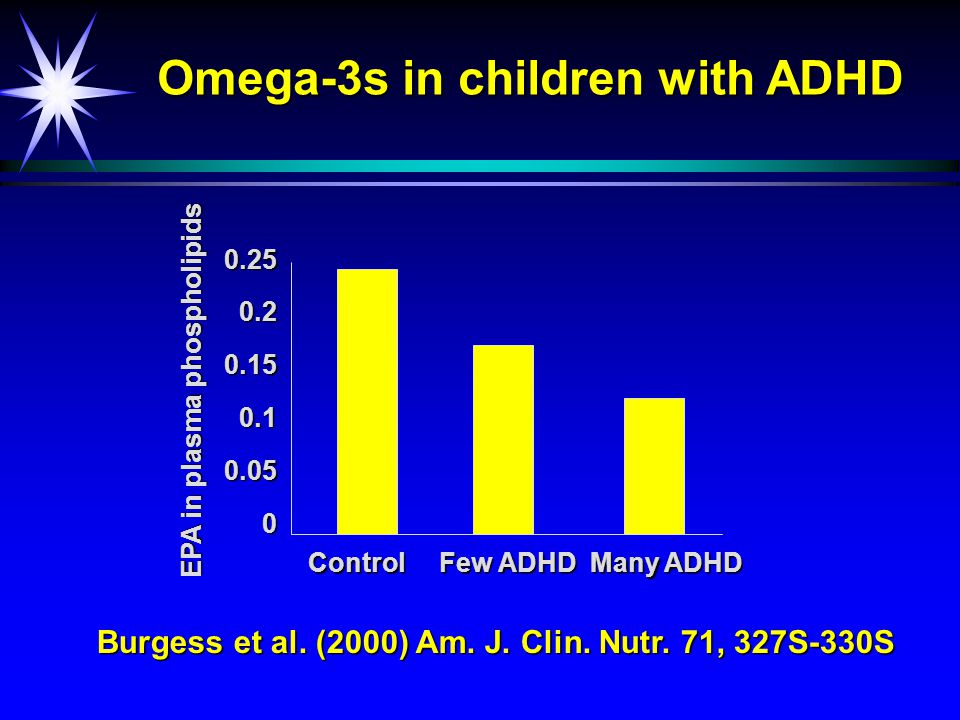 Omega-3s in children with ADHD

EPA in plasma phospholipids

0.25
0.2
0.15
0.1
0.05
0

Control
Few ADHD
Many ADHD

Burgess et al. (2000) Am. J. Clin. Nutr. 71, 327S-330S